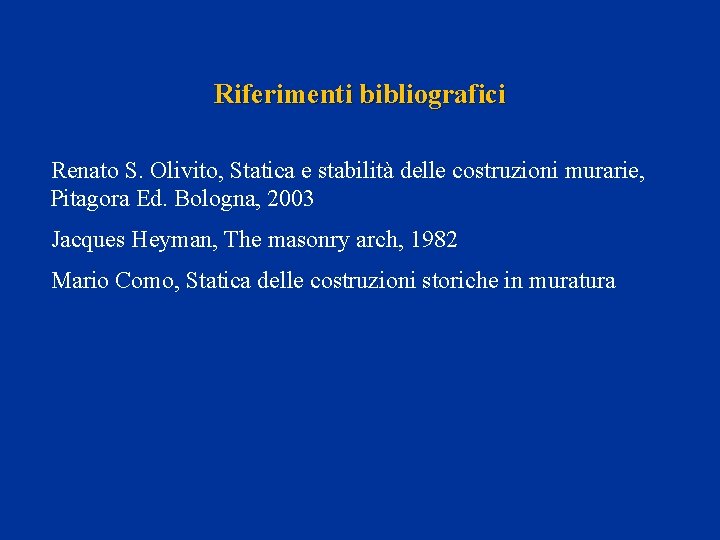 Riferimenti bibliografici

Renato S. Olivito, Statica e stabilità delle costruzioni murarie, Pitagora Ed. Bologna, 2003

Jacques Heyman, The masonry arch, 1982

Mario Como, Statica delle costruzioni storiche in muratura